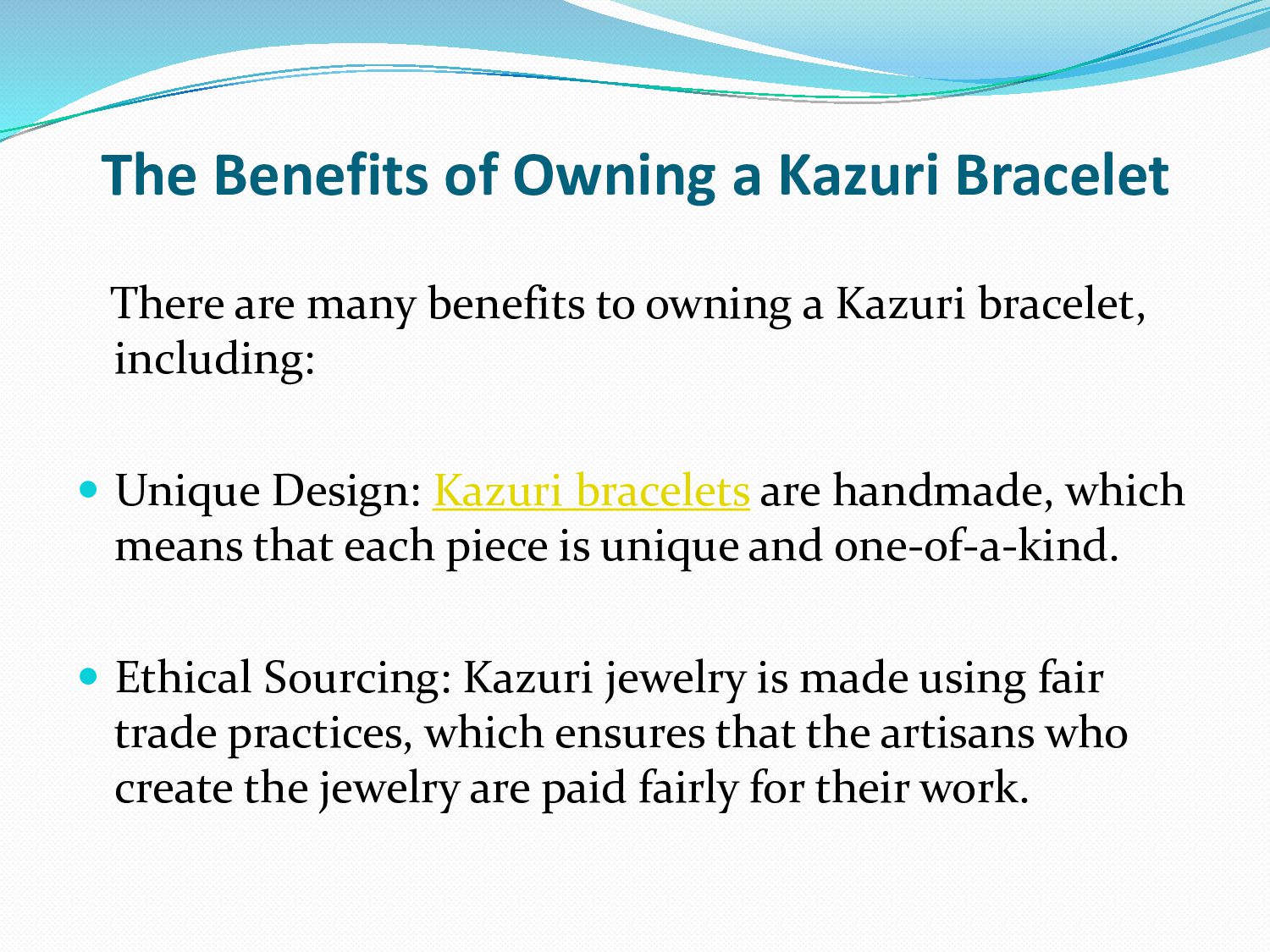 The Benefits of Owning a Kazuri Bracelet

There are many benefits to owning a Kazuri bracelet, including:

- Unique Design: Kazuri bracelets are handmade, which means that each piece is unique and one-of-a-kind.

- Ethical Sourcing: Kazuri jewelry is made using fair trade practices, which ensures that the artisans who create the jewelry are paid fairly for their work.